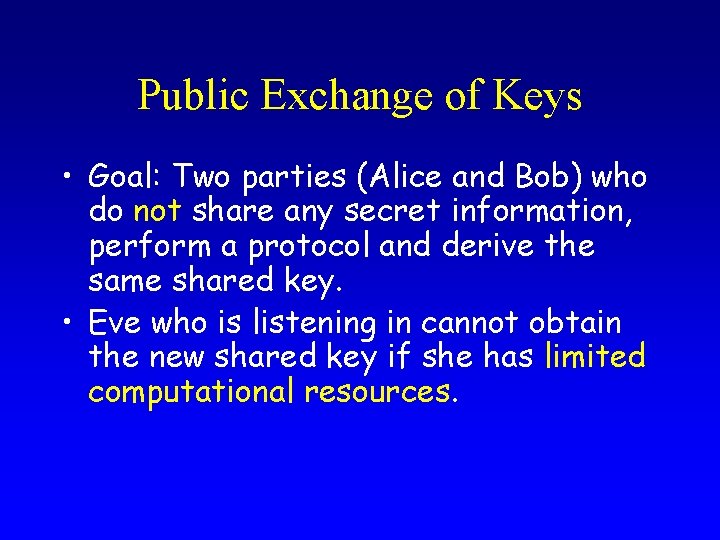 Public Exchange of Keys

• Goal: Two parties (Alice and Bob) who do not share any secret information, perform a protocol and derive the same shared key.

• Eve who is listening in cannot obtain the new shared key if she has limited computational resources.